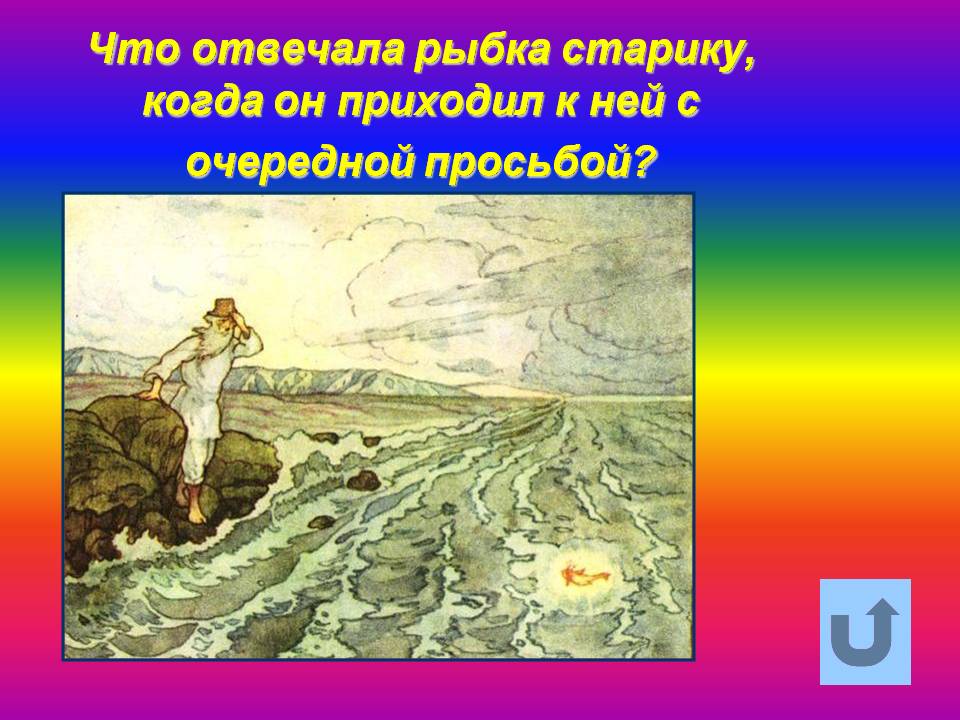 Что отвечала рыбка старику, когда он приходил к ней с очередной просьбой?